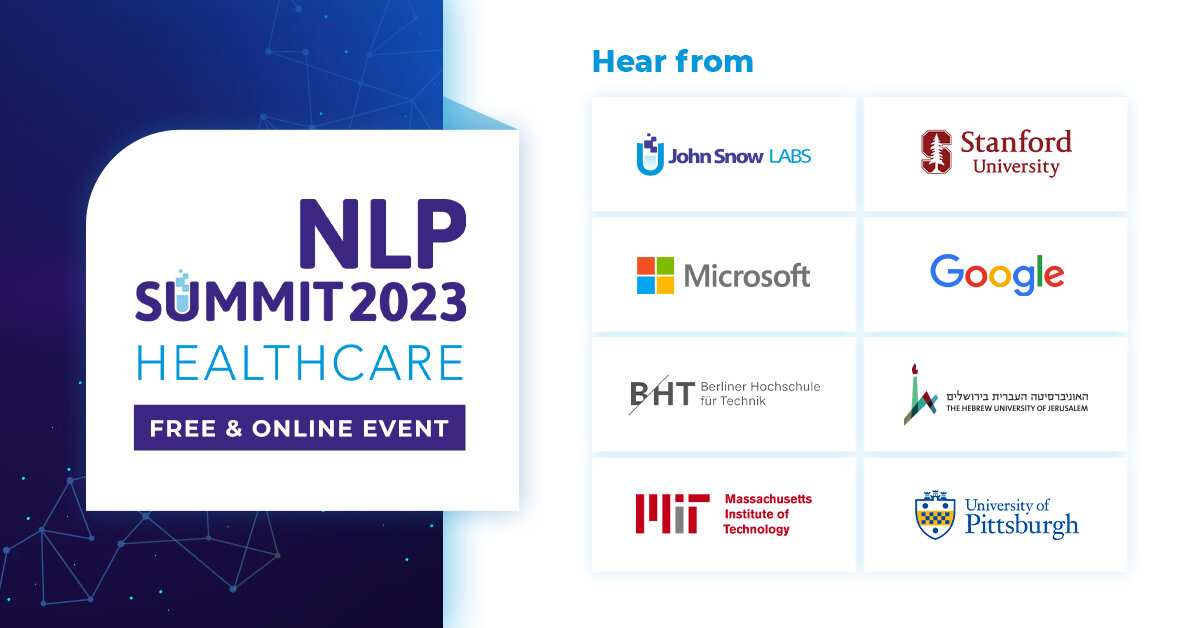 NLP
SUMMIT 2023
HEALTHCARE
FREE & ONLINE EVENT

Hear from

John Snow LABS

Stanford University

Microsoft

Google

BHT Berliner Hochschule für Technik

האוניברסיטה העברית בירושלים
THE HEBREW UNIVERSITY OF JERUSALEM

MIT Massachusetts Institute of Technology

University of Pittsburgh